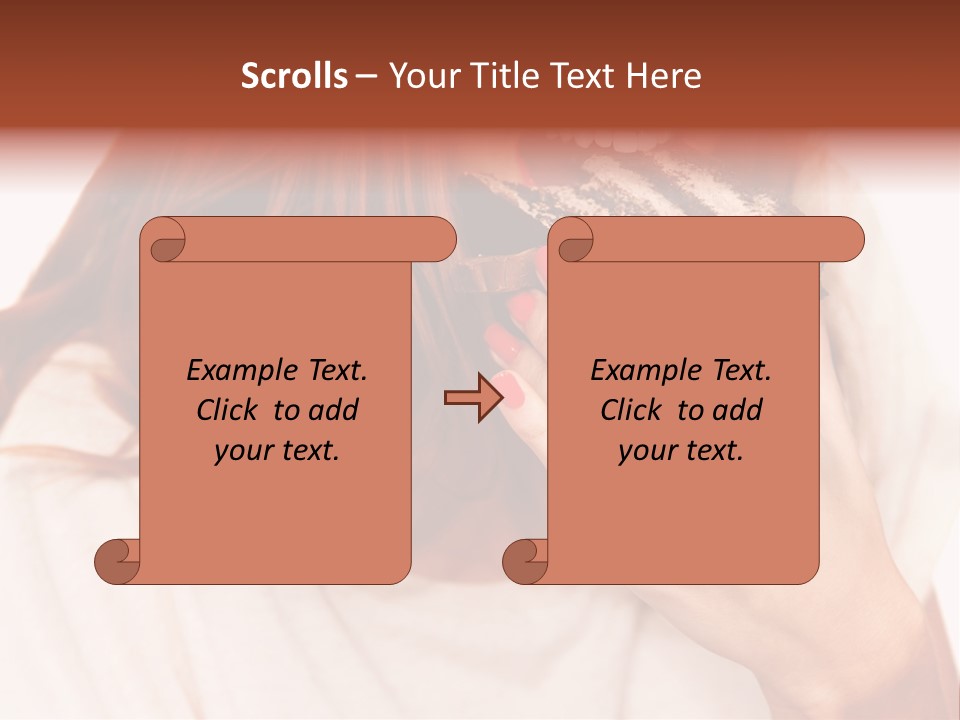 Scrolls – Your Title Text Here

Example Text. Click to add your text.

Example Text. Click to add your text.